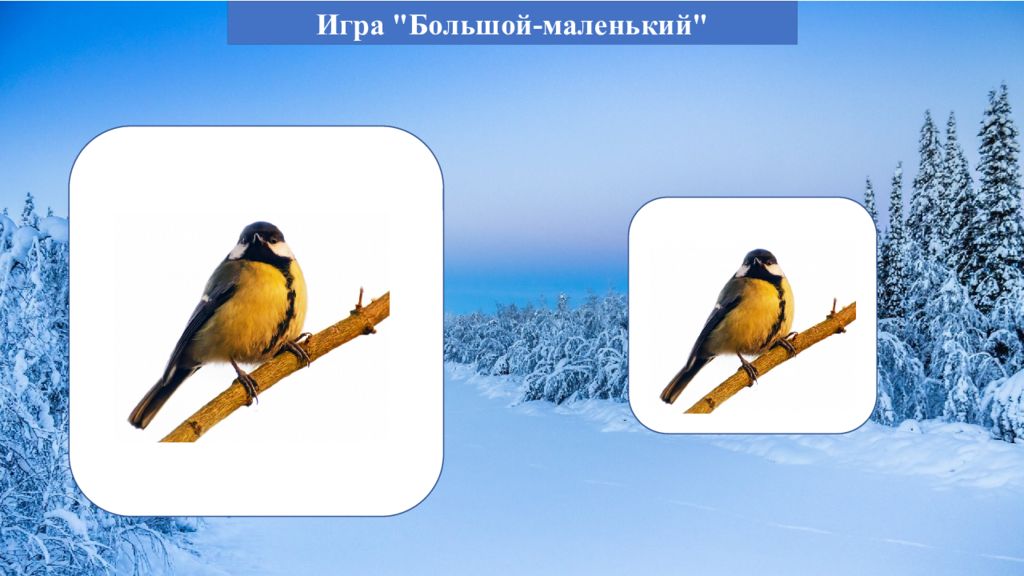 Игра "Большой-маленький"